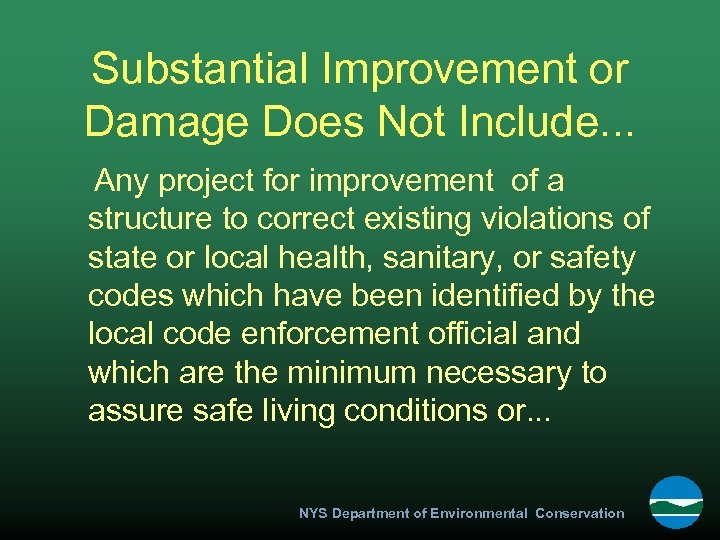 Substantial Improvement or Damage Does Not Include...

Any project for improvement of a structure to correct existing violations of state or local health, sanitary, or safety codes which have been identified by the local code enforcement official and which are the minimum necessary to assure safe living conditions or...

NYS Department of Environmental Conservation